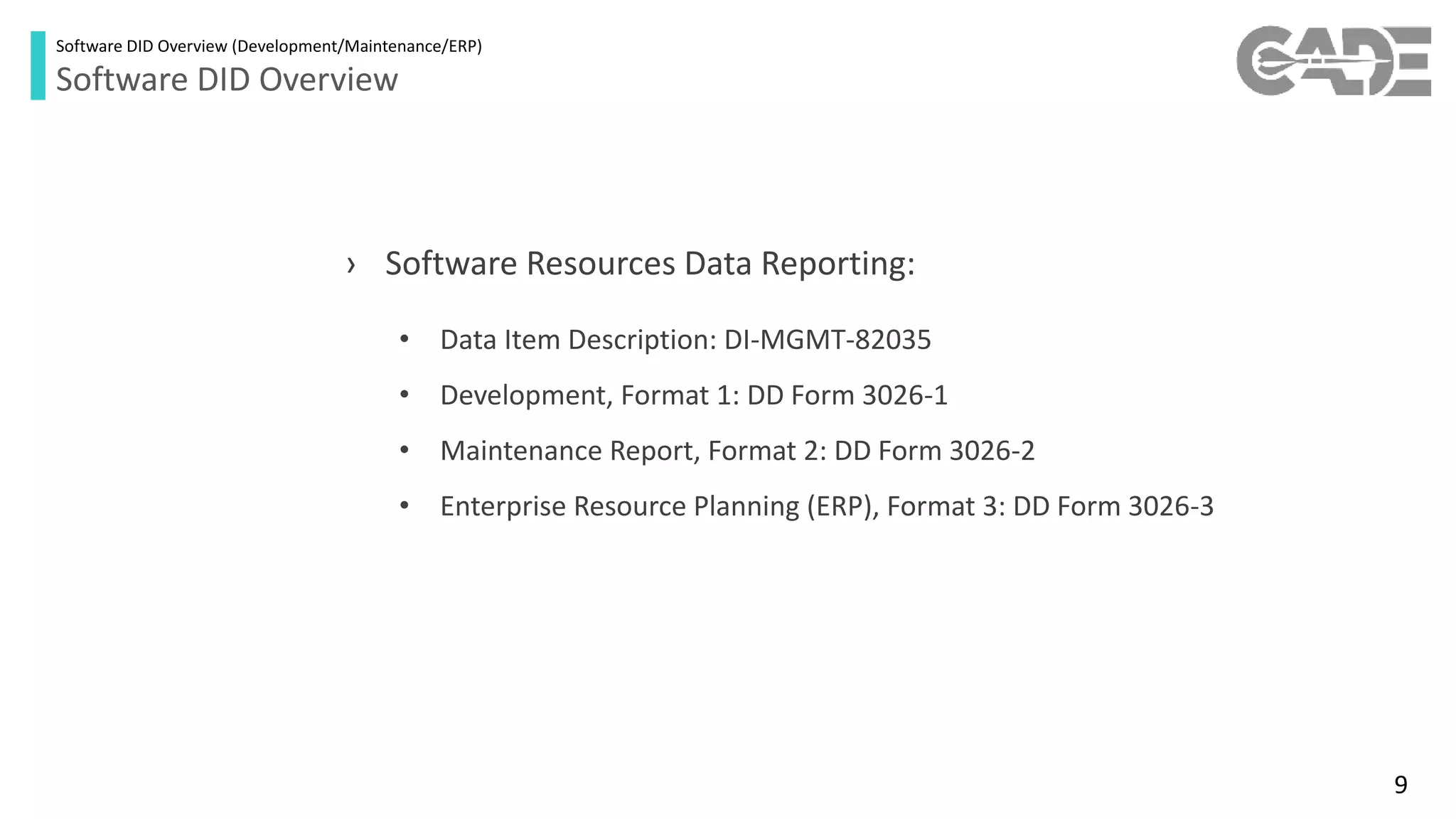 Software DID Overview (Development/Maintenance/ERP)
Software DID Overview

CADE

› Software Resources Data Reporting:

• Data Item Description: DI-MGMT-82035
• Development, Format 1: DD Form 3026-1
• Maintenance Report, Format 2: DD Form 3026-2
• Enterprise Resource Planning (ERP), Format 3: DD Form 3026-3

9